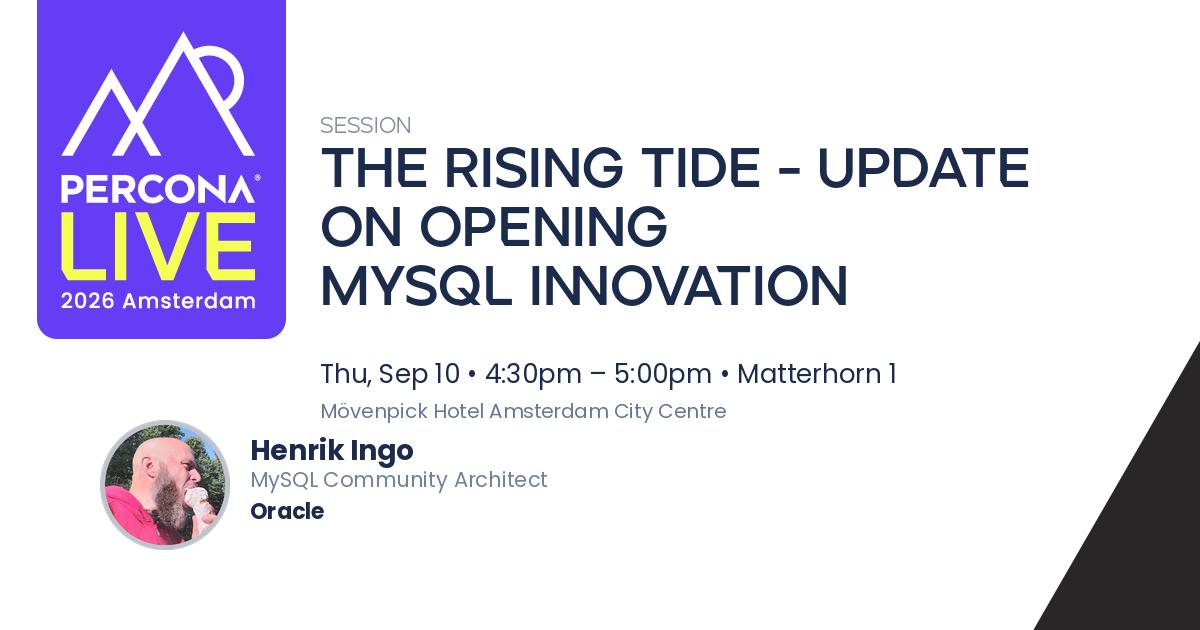 PERCONA®
LIVE
2026 Amsterdam

SESSION
THE RISING TIDE - UPDATE ON OPENING MYSQL INNOVATION

Thu, Sep 10 • 4:30pm – 5:00pm • Matterhorn 1
Mövenpick Hotel Amsterdam City Centre

Henrik Ingo
MySQL Community Architect
Oracle